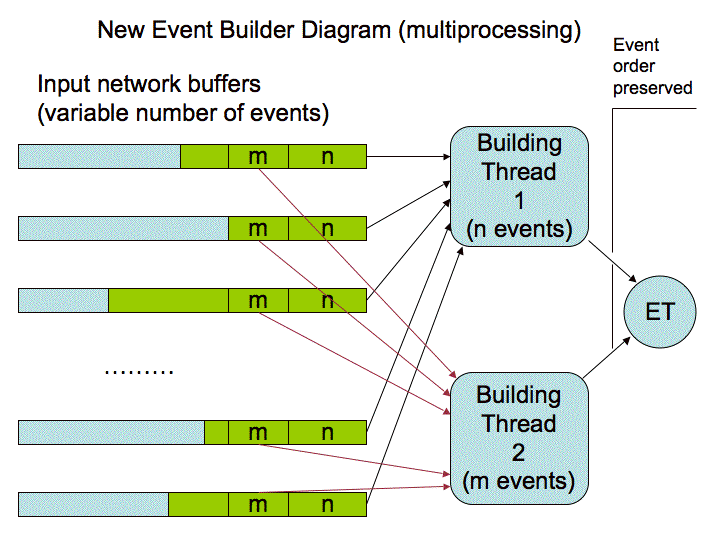 New Event Builder Diagram (multiprocessing)

Event order preserved

Input network buffers
(variable number of events)

m n

m n

m n

………

m n

m n

Building Thread 1 (n events)

Building Thread 2 (m events)

ET